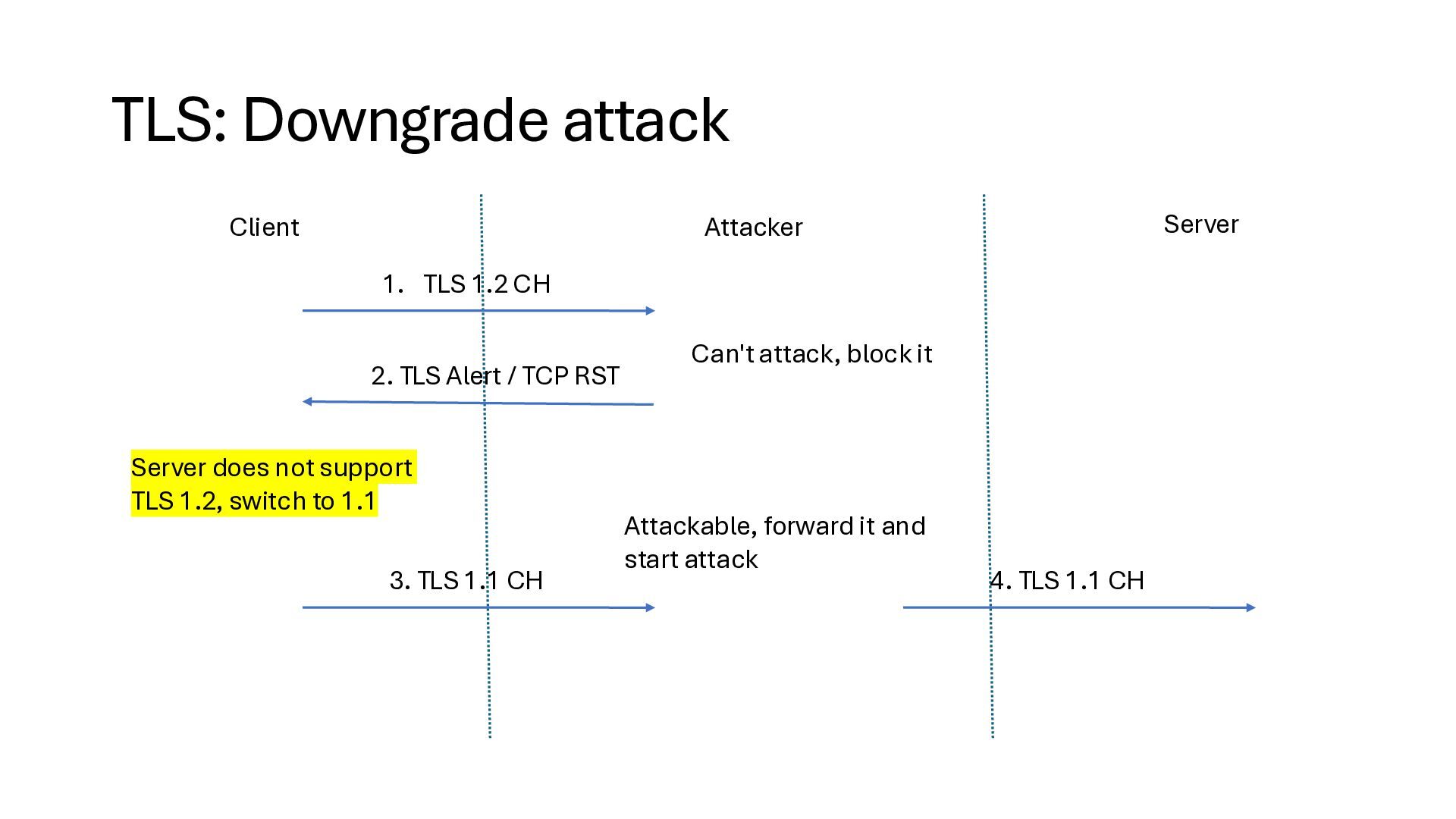 TLS: Downgrade attack

Client

Attacker

Server

1. TLS 1.2 CH

Can't attack, block it

2. TLS Alert / TCP RST

Server does not support TLS 1.2, switch to 1.1

Attackable, forward it and start attack

3. TLS 1.1 CH

4. TLS 1.1 CH